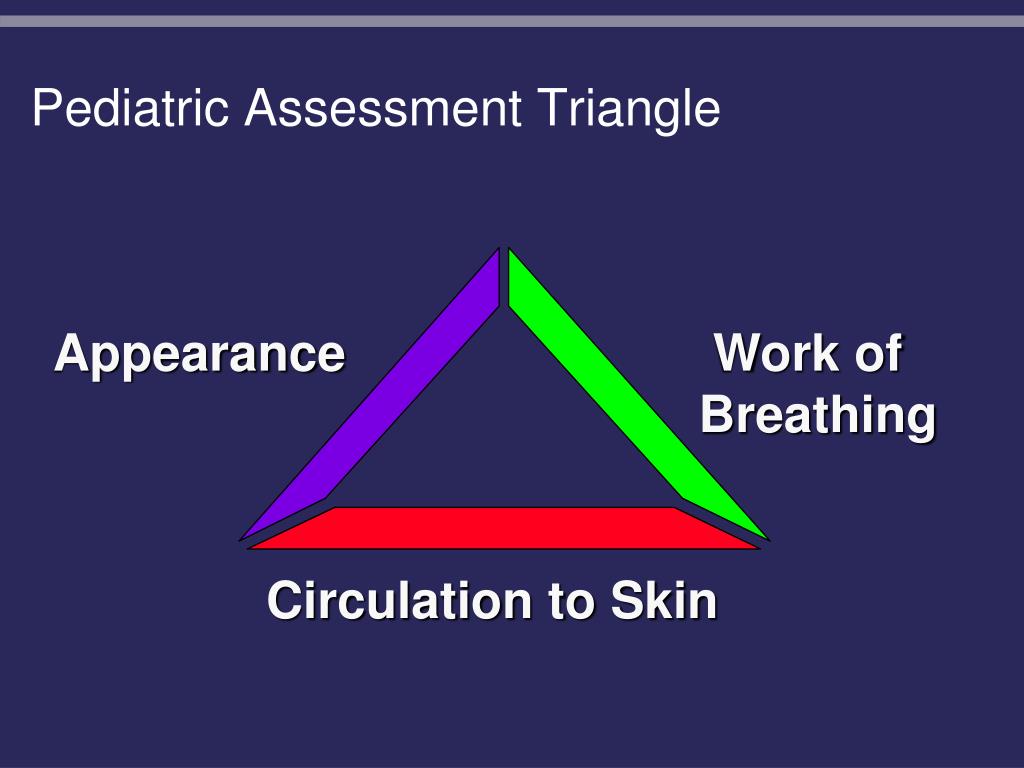 Pediatric Assessment Triangle

Appearance

Work of Breathing

Circulation to Skin